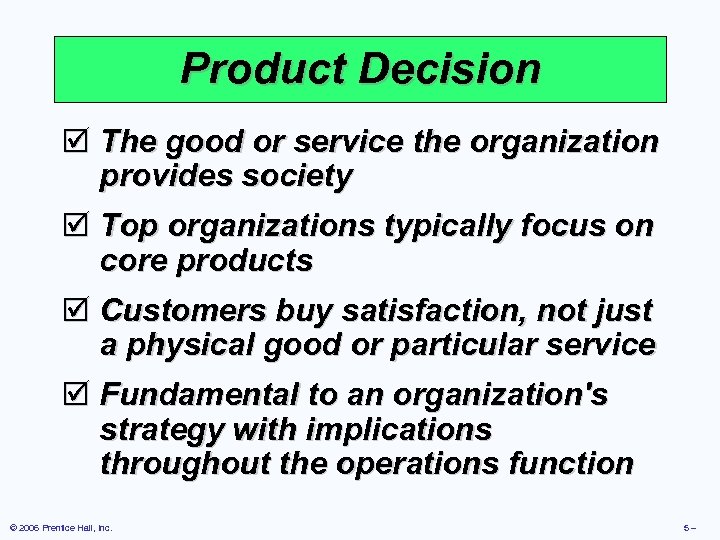 Product Decision

☑ The good or service the organization provides society

☑ Top organizations typically focus on core products

☑ Customers buy satisfaction, not just a physical good or particular service

☑ Fundamental to an organization's strategy with implications throughout the operations function

© 2006 Prentice Hall, Inc.

5 –